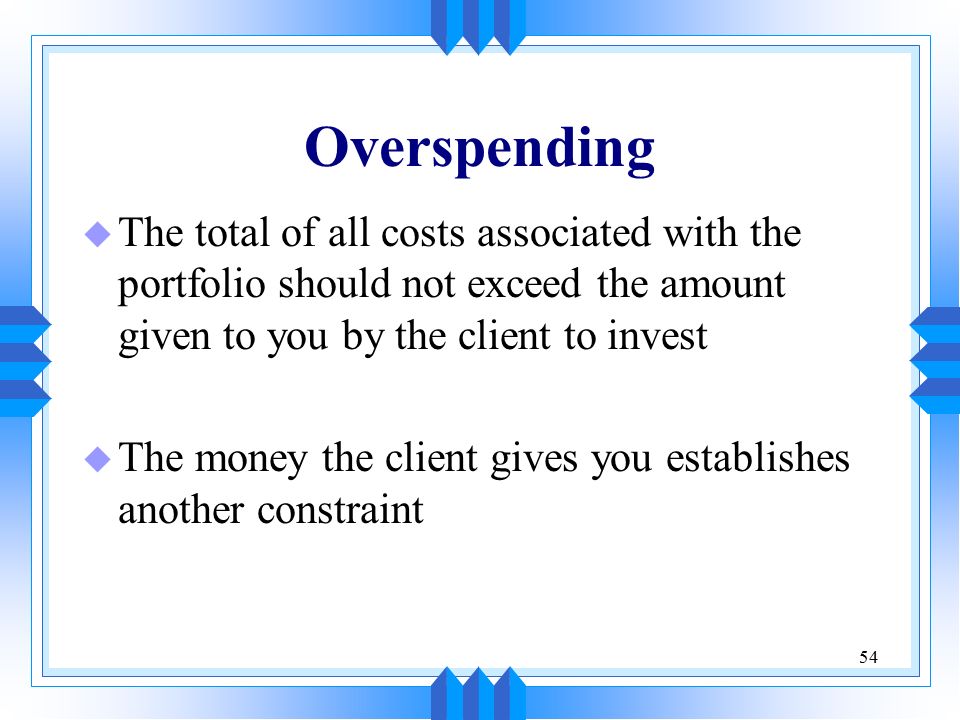 Overspending

The total of all costs associated with the portfolio should not exceed the amount given to you by the client to invest

The money the client gives you establishes another constraint

54